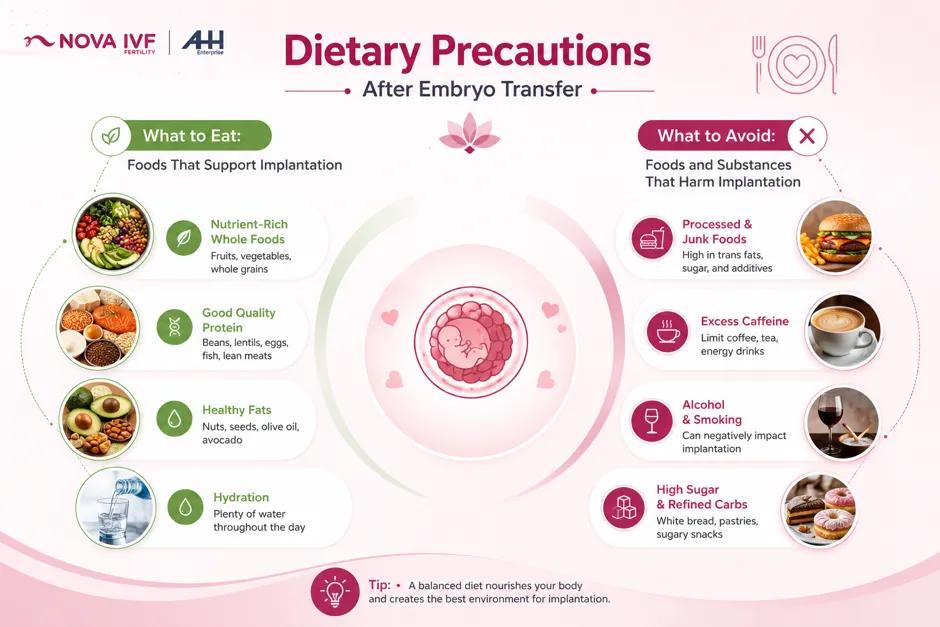 NOVA IVF FERTILITY | AH Enterprise

Dietary Precautions

After Embryo Transfer

What to Eat:

Foods That Support Implantation

Nutrient-Rich Whole Foods
Fruits, vegetables, whole grains

Good Quality Protein
Beans, lentils, eggs, fish, lean meats

Healthy Fats
Nuts, seeds, olive oil, avocado

Hydration
Plenty of water throughout the day

What to Avoid:

Foods and Substances That Harm Implantation

Processed & Junk Foods
High in trans fats, sugar, and additives

Excess Caffeine
Limit coffee, tea, energy drinks

Alcohol & Smoking
Can negatively impact implantation

High Sugar & Refined Carbs
White bread, pastries, sugary snacks

Tip: • A balanced diet nourishes your body and creates the best environment for implantation.